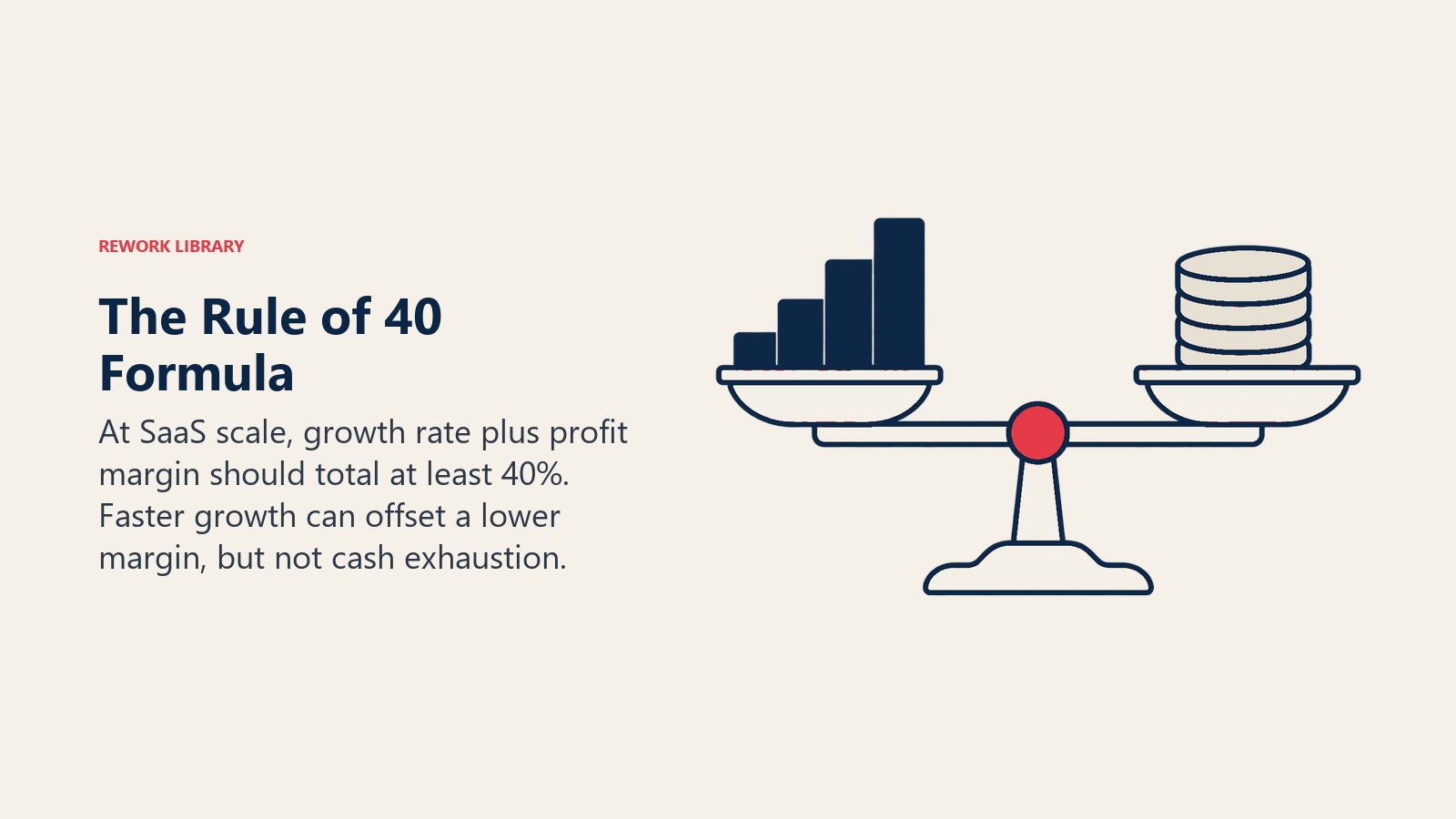 REWORK LIBRARY

The Rule of 40 Formula

At SaaS scale, growth rate plus profit margin should total at least 40%. Faster growth can offset a lower margin, but not cash exhaustion.